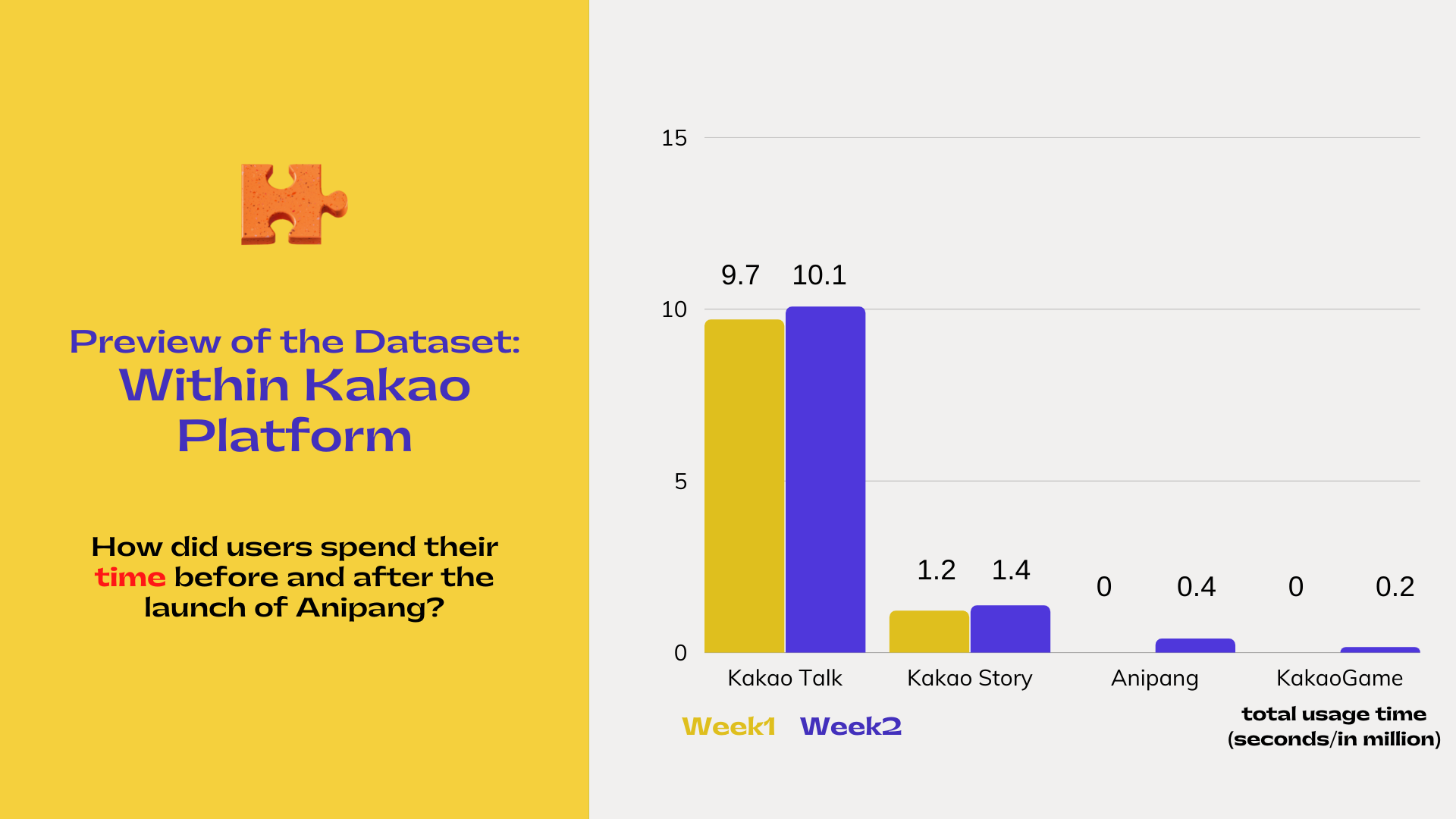 Preview of the Dataset:
Within Kakao Platform

How did users spend their time before and after the launch of Anipang?

15
10
5
0

9.7 10.1
1.2 1.4
0 0.4
0 0.2

Kakao Talk
Kakao Story
Anipang
KakaoGame

Week1 Week2

total usage time (seconds/in million)